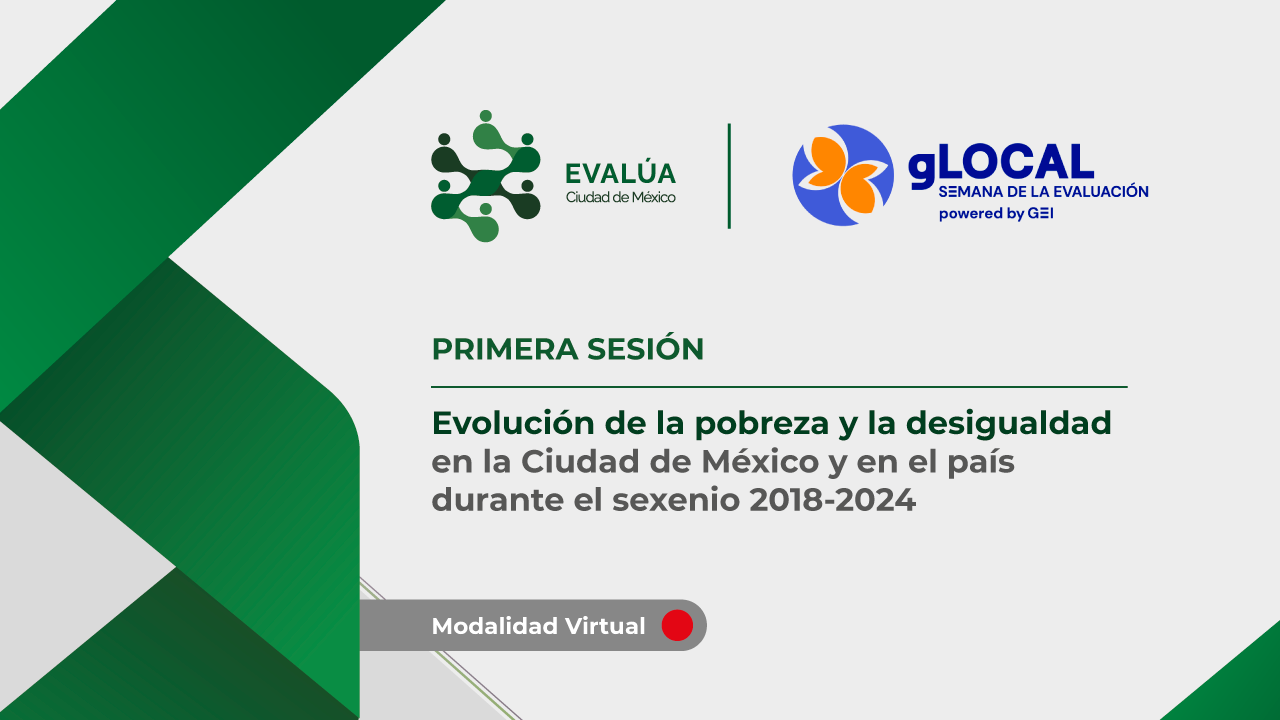 EVALÚA
Ciudad de México

gLOCAL
SEMANA DE LA EVALUACIÓN
powered by GEI

PRIMERA SESIÓN

Evolución de la pobreza y la desigualdad en la Ciudad de México y en el país durante el sexenio 2018-2024

Modalidad Virtual